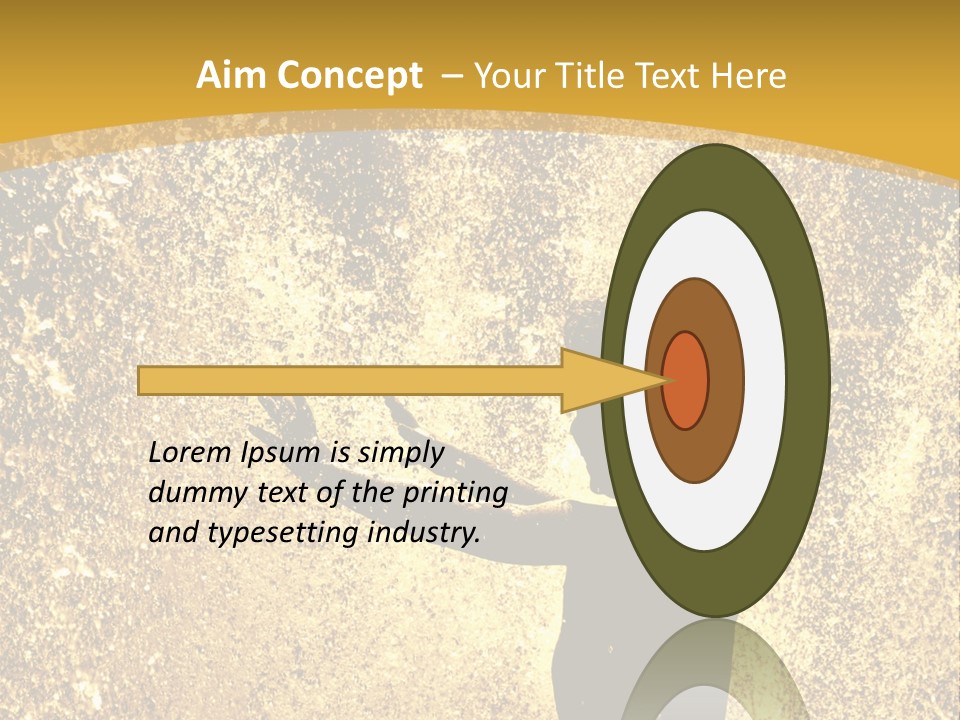 Aim Concept – Your Title Text Here

Lorem Ipsum is simply dummy text of the printing and typesetting industry.